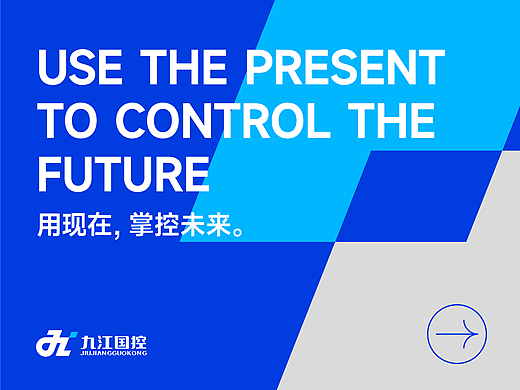 USE THE PRESENT TO CONTROL THE FUTURE

用现在, 掌控未来。

九江国控
JIUJIANGGUOKONG